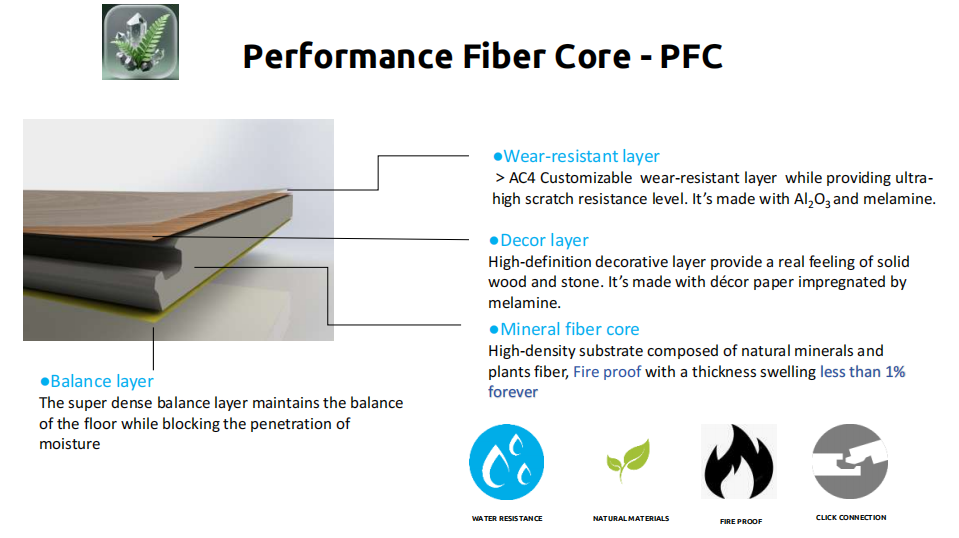 Performance Fiber Core - PFC

●Wear-resistant layer
> AC4 Customizable wear-resistant layer while providing ultra-high scratch resistance level. It's made with $Al_2O_3$ and melamine.

●Decor layer
High-definition decorative layer provide a real feeling of solid wood and stone. It's made with décor paper impregnated by melamine.

●Mineral fiber core
High-density substrate composed of natural minerals and plants fiber, Fire proof with a thickness swelling less than 1% forever

●Balance layer
The super dense balance layer maintains the balance of the floor while blocking the penetration of moisture

WATER RESISTANCE

NATURAL MATERIALS

FIRE PROOF

CLICK CONNECTION